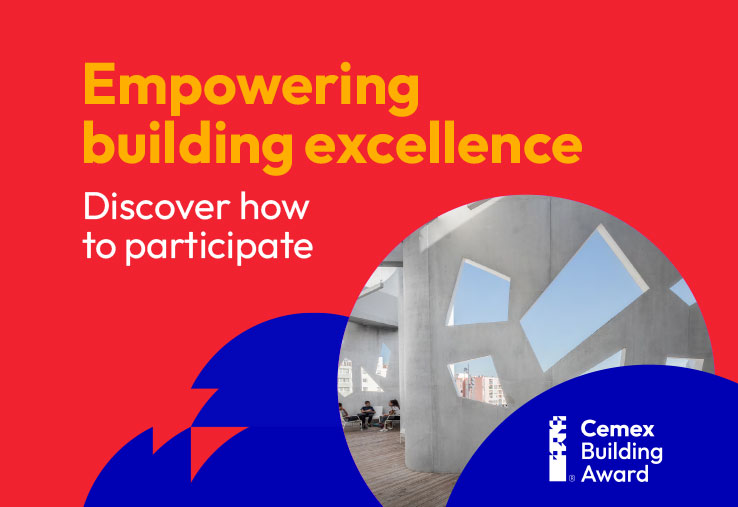 Empowering building excellence

Discover how to participate

Cemex Building Award